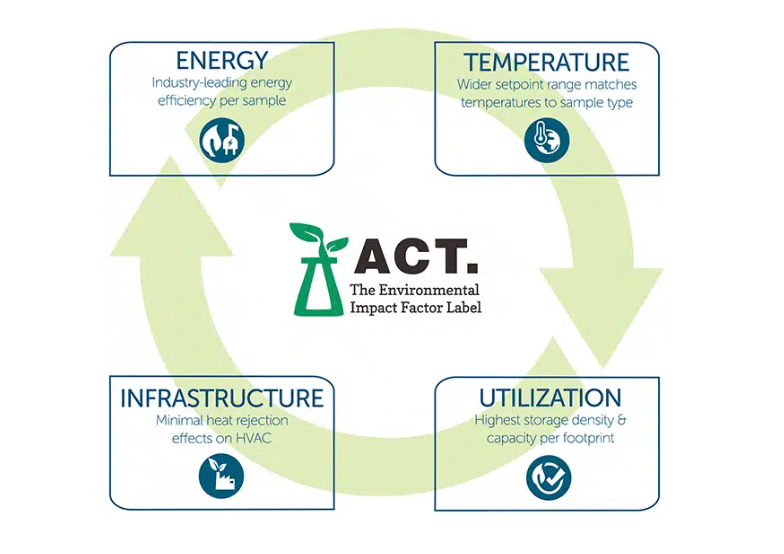 ENERGY
Industry-leading energy efficiency per sample

TEMPERATURE
Wider setpoint range matches temperatures to sample type

ACT.
The Environmental Impact Factor Label

INFRASTRUCTURE
Minimal heat rejection effects on HVAC

UTILIZATION
Highest storage density & capacity per footprint